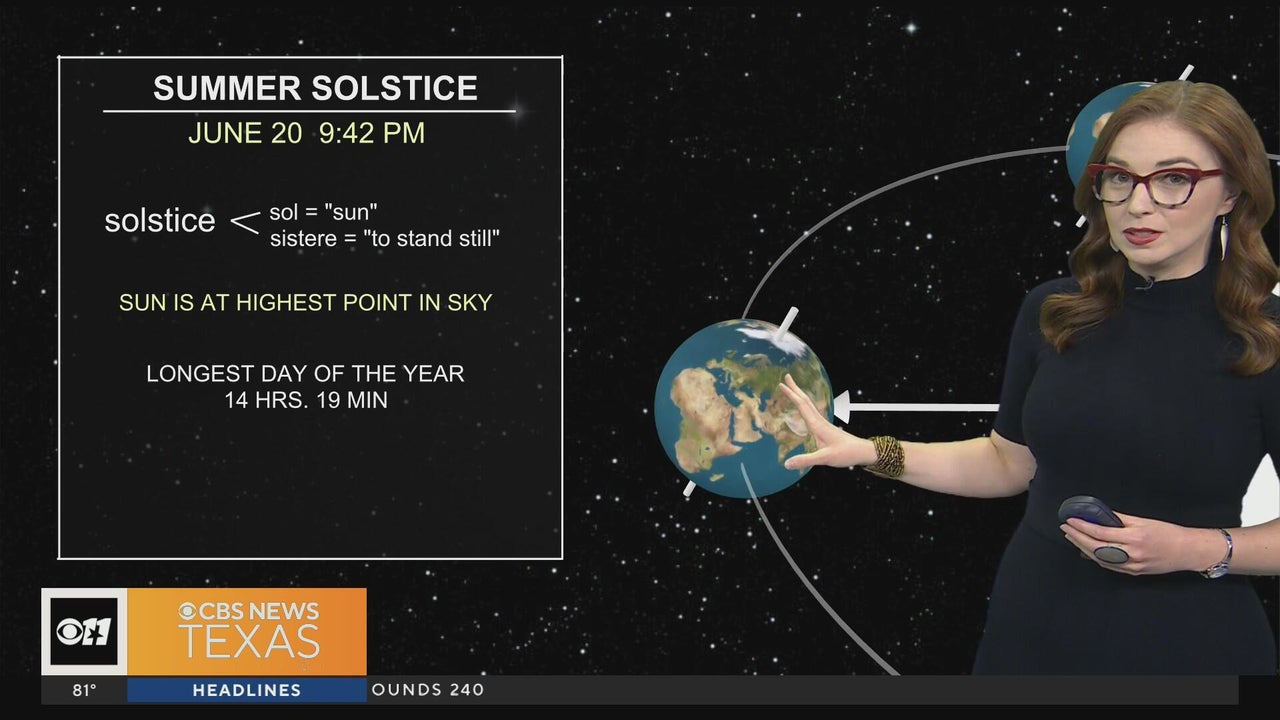 SUMMER SOLSTICE

JUNE 20 9:42 PM

solstice < sol = "sun"
sistere = "to stand still"

SUN IS AT HIGHEST POINT IN SKY

LONGEST DAY OF THE YEAR
14 HRS. 19 MIN

11

CBS NEWS TEXAS

81°

HEADLINES

OUNDS 240